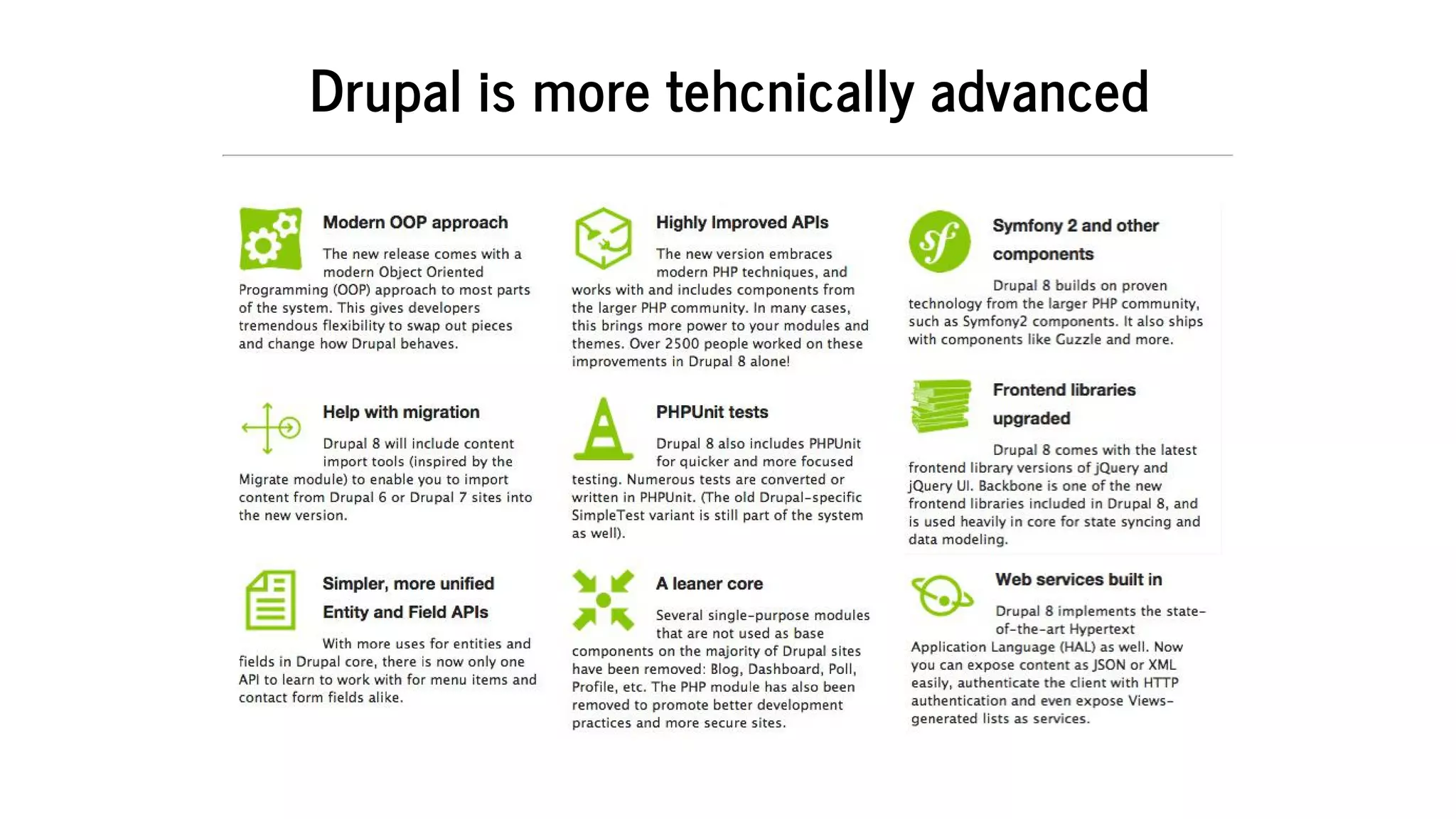 Drupal is more tehcnically advanced

Modern OOP approach

The new release comes with a modern Object Oriented Programming (OOP) approach to most parts of the system. This gives developers tremendous flexibility to swap out pieces and change how Drupal behaves.

Help with migration

Drupal 8 will include content import tools (inspired by the Migrate module) to enable you to import content from Drupal 6 or Drupal 7 sites into the new version.

Simpler, more unified Entity and Field APIs

With more uses for entities and fields in Drupal core, there is now only one API to learn to work with for menu items and contact form fields alike.

Highly Improved APIs

The new version embraces modern PHP techniques, and works with and includes components from the larger PHP community. In many cases, this brings more power to your modules and themes. Over 2500 people worked on these improvements in Drupal 8 alone!

PHPUnit tests

Drupal 8 also includes PHPUnit for quicker and more focused testing. Numerous tests are converted or written in PHPUnit. (The old Drupal-specific SimpleTest variant is still part of the system as well).

A leaner core

Several single-purpose modules that are not used as base components on the majority of Drupal sites have been removed: Blog, Dashboard, Poll, Profile, etc. The PHP module has also been removed to promote better development practices and more secure sites.

Symfony 2 and other components

Drupal 8 builds on proven technology from the larger PHP community, such as Symfony2 components. It also ships with components like Guzzle and more.

Frontend libraries upgraded

Drupal 8 comes with the latest frontend library versions of jQuery and jQuery UI. Backbone is one of the new frontend libraries included in Drupal 8, and is used heavily in core for state syncing and data modeling.

Web services built in

Drupal 8 implements the state-of-the-art Hypertext Application Language (HAL) as well. Now you can expose content as JSON or XML easily, authenticate the client with HTTP authentication and even expose Views-generated lists as services.